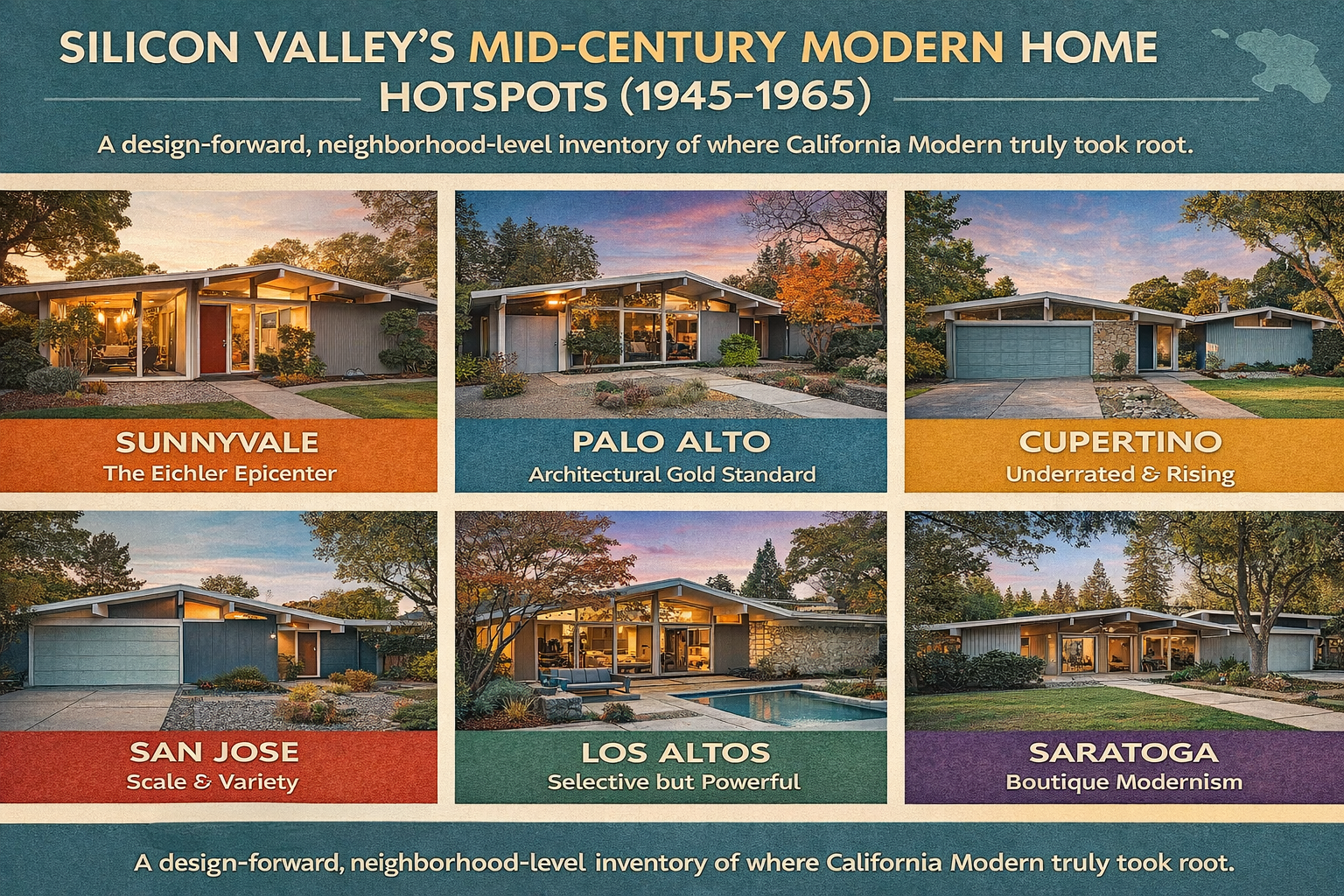 SILICON VALLEY'S MID-CENTURY MODERN HOME HOTSPOTS (1945–1965)

A design-forward, neighborhood-level inventory of where California Modern truly took root.

SUNNYVALE
The Eichler Epicenter

PALO ALTO
Architectural Gold Standard

CUPERTINO
Underrated & Rising

SAN JOSE
Scale & Variety

LOS ALTOS
Selective but Powerful

SARATOGA
Boutique Modernism

A design-forward, neighborhood-level inventory of where California Modern truly took root.